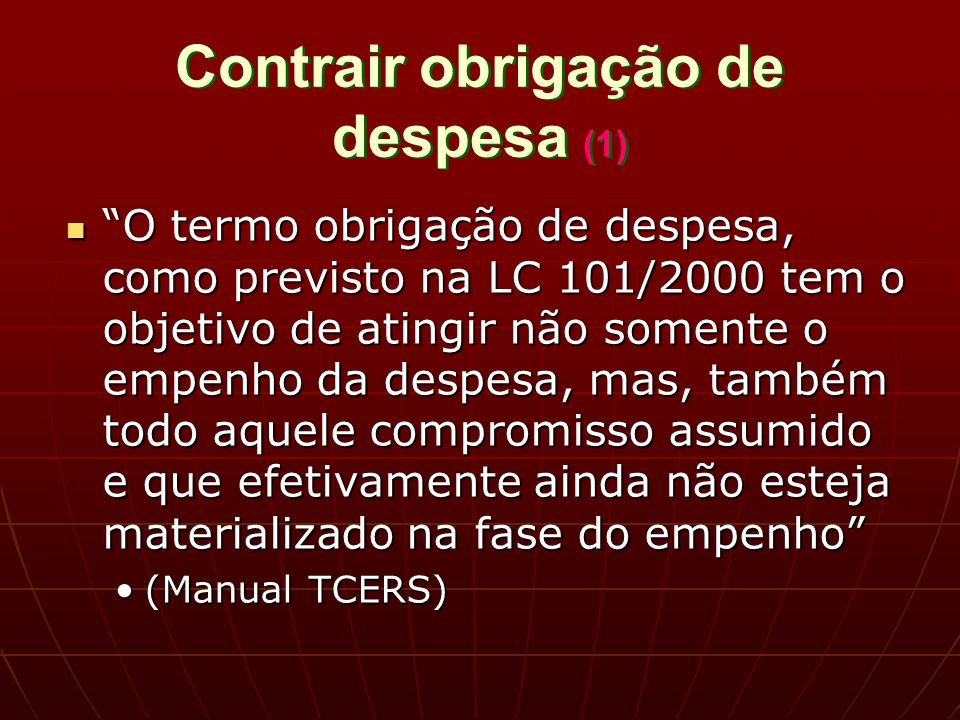 Contrair obrigação de despesa (1)

“O termo obrigação de despesa, como previsto na LC 101/2000 tem o objetivo de atingir não somente o empenho da despesa, mas, também todo aquele compromisso assumido e que efetivamente ainda não esteja materializado na fase do empenho”

• (Manual TCERS)